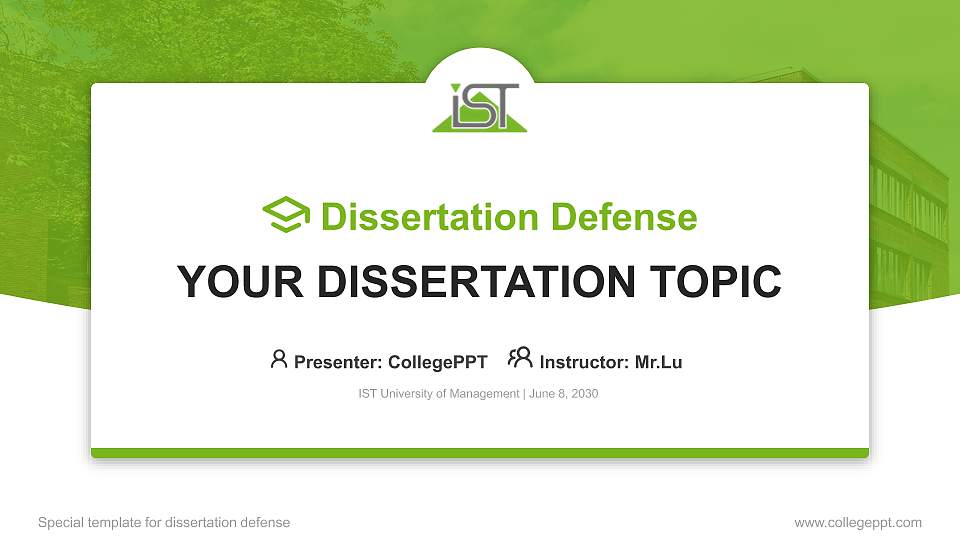 IST

Dissertation Defense

YOUR DISSERTATION TOPIC

Presenter: CollegePPT Instructor: Mr.Lu

IST University of Management | June 8, 2030

Special template for dissertation defense

www.collegeppt.com